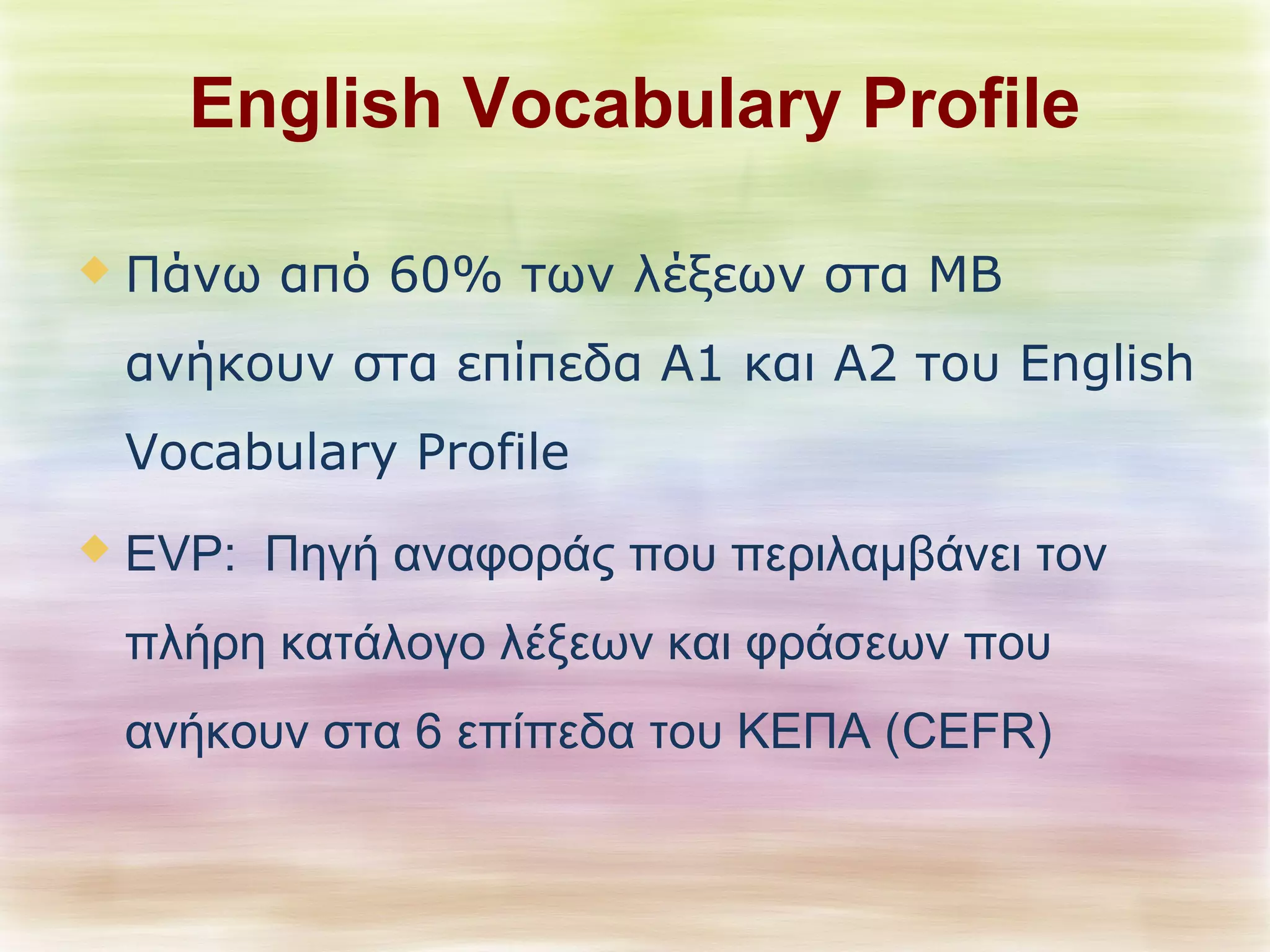 English Vocabulary Profile

Πάνω από 60% των λέξεων στα ΜΒ ανήκουν στα επίπεδα Α1 και Α2 του English Vocabulary Profile

EVP: Πηγή αναφοράς που περιλαμβάνει τον πλήρη κατάλογο λέξεων και φράσεων που ανήκουν στα 6 επίπεδα του ΚΕΠΑ (CEFR)